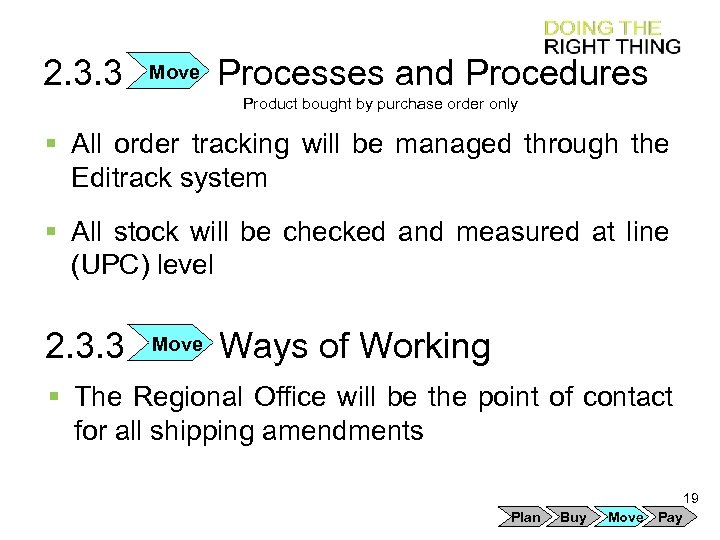 DOING THE
RIGHT THING

2.3.3 Move Processes and Procedures

Product bought by purchase order only

▪ All order tracking will be managed through the Editrack system

▪ All stock will be checked and measured at line (UPC) level

2.3.3 Move Ways of Working

▪ The Regional Office will be the point of contact for all shipping amendments

19

Plan Buy Move Pay